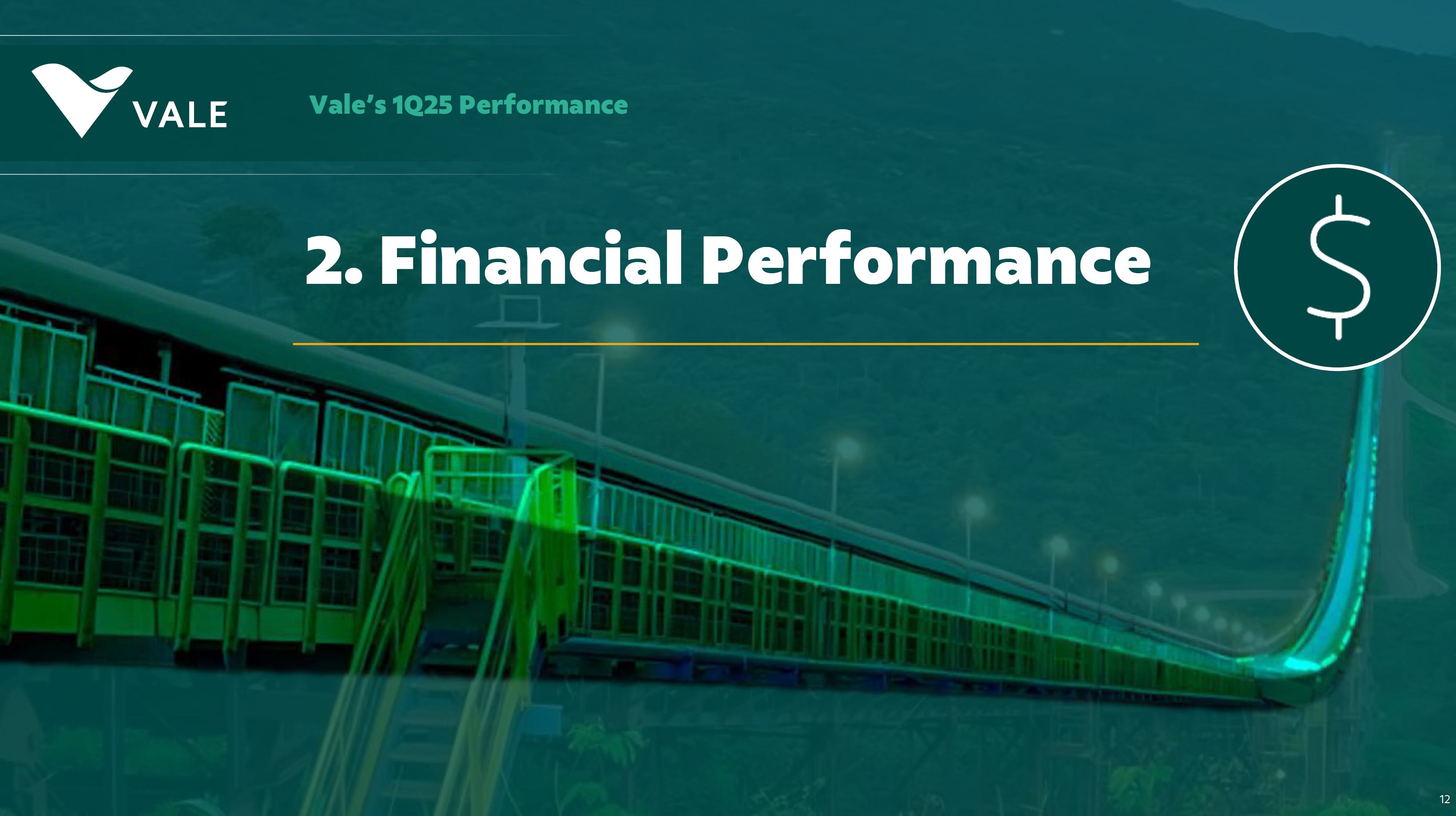 VALE

Vale's 1Q25 Performance

2. Financial Performance

$

12